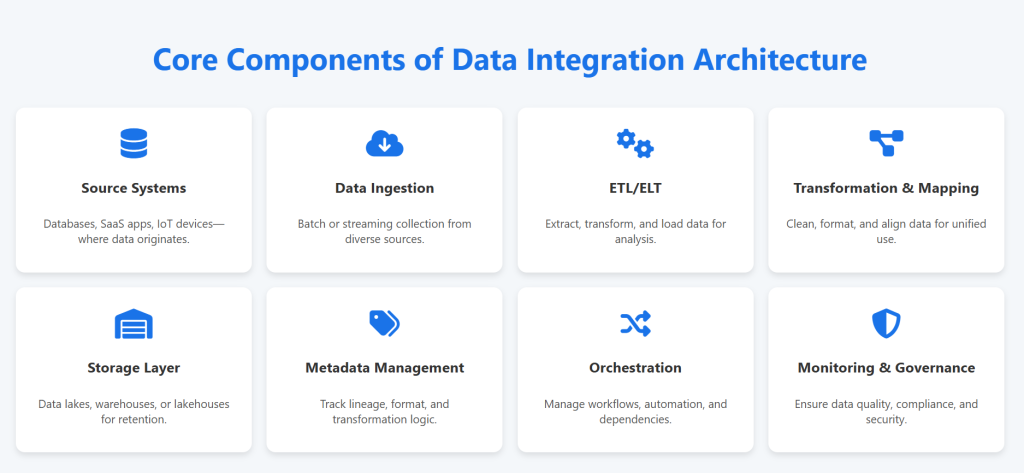 Core Components of Data Integration Architecture

Source Systems

Databases, SaaS apps, IoT devices—where data originates.

Data Ingestion

Batch or streaming collection from diverse sources.

ETL/ELT

Extract, transform, and load data for analysis.

Transformation & Mapping

Clean, format, and align data for unified use.

Storage Layer

Data lakes, warehouses, or lakehouses for retention.

Metadata Management

Track lineage, format, and transformation logic.

Orchestration

Manage workflows, automation, and dependencies.

Monitoring & Governance

Ensure data quality, compliance, and security.